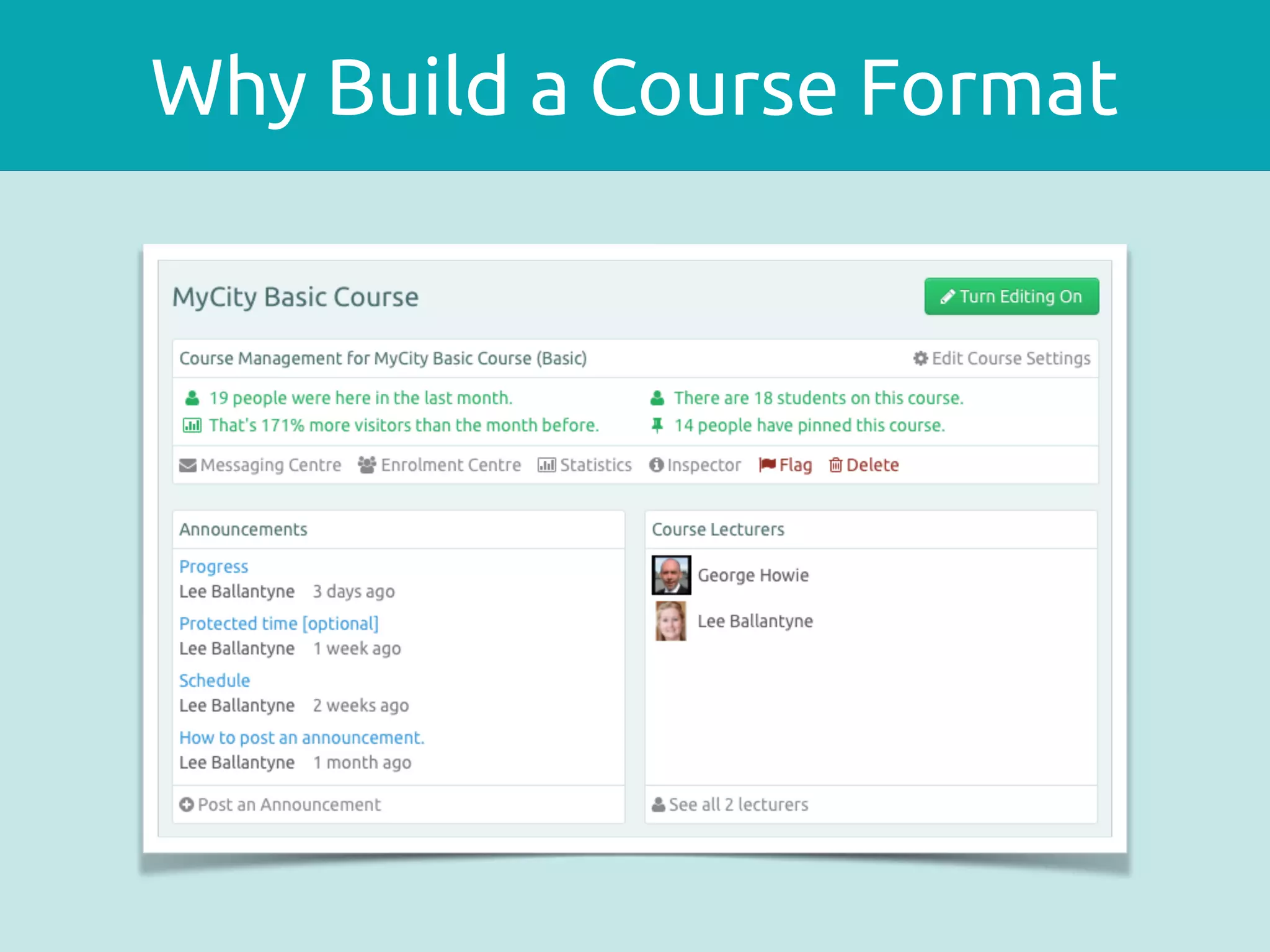 Why Build a Course Format

MyCity Basic Course

Turn Editing On

Course Management for MyCity Basic Course (Basic)

Edit Course Settings

19 people were here in the last month.

That's 171% more visitors than the month before.

There are 18 students on this course.

14 people have pinned this course.

Messaging Centre Enrolment Centre Statistics Inspector Flag Delete

Announcements

Progress
Lee Ballantyne 3 days ago

Protected time [optional]
Lee Ballantyne 1 week ago

Schedule
Lee Ballantyne 2 weeks ago

How to post an announcement.
Lee Ballantyne 1 month ago

Post an Announcement

Course Lecturers

George Howie

Lee Ballantyne

See all 2 lecturers